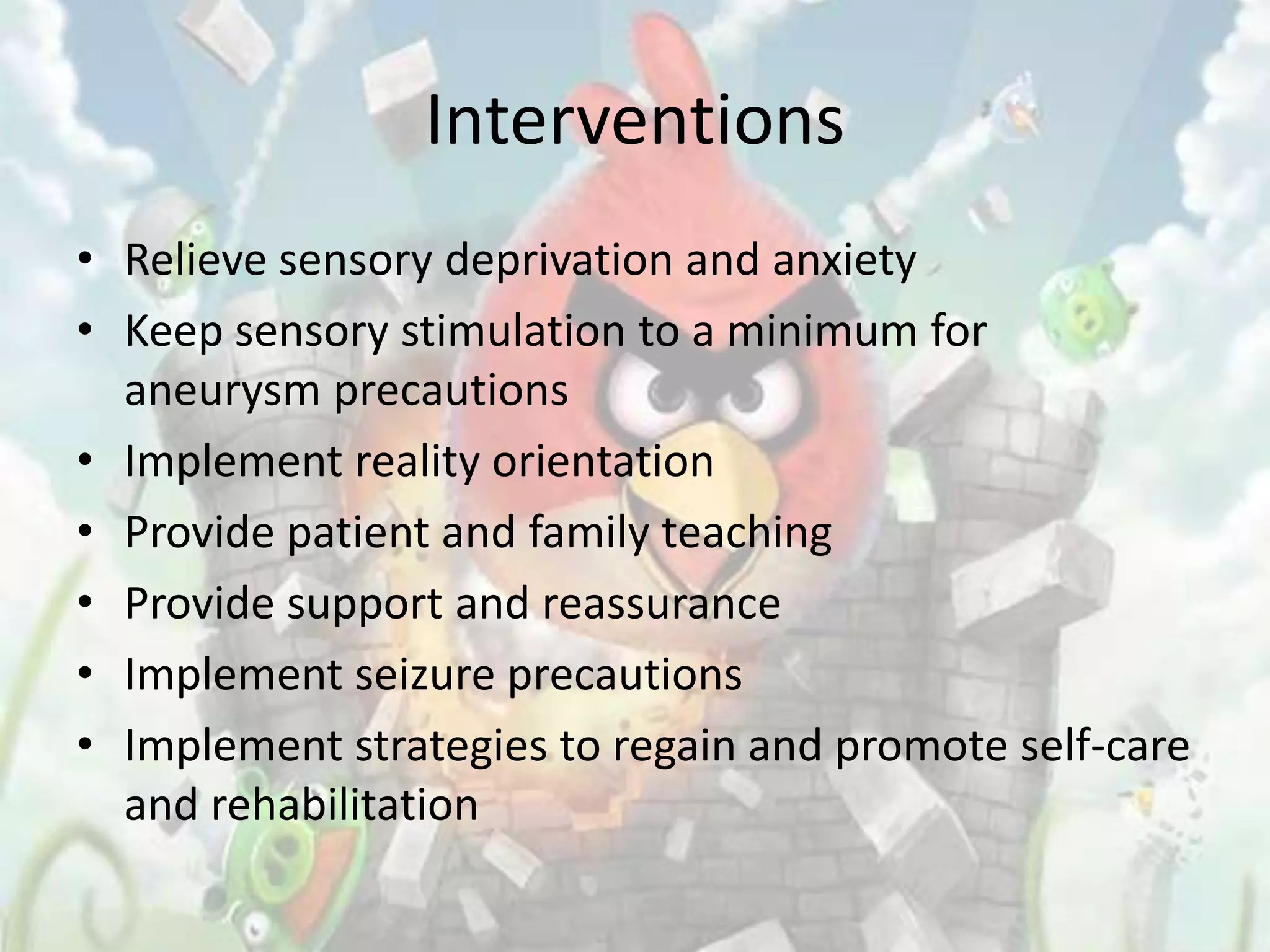 Interventions

• Relieve sensory deprivation and anxiety
• Keep sensory stimulation to a minimum for aneurysm precautions
• Implement reality orientation
• Provide patient and family teaching
• Provide support and reassurance
• Implement seizure precautions
• Implement strategies to regain and promote self-care and rehabilitation